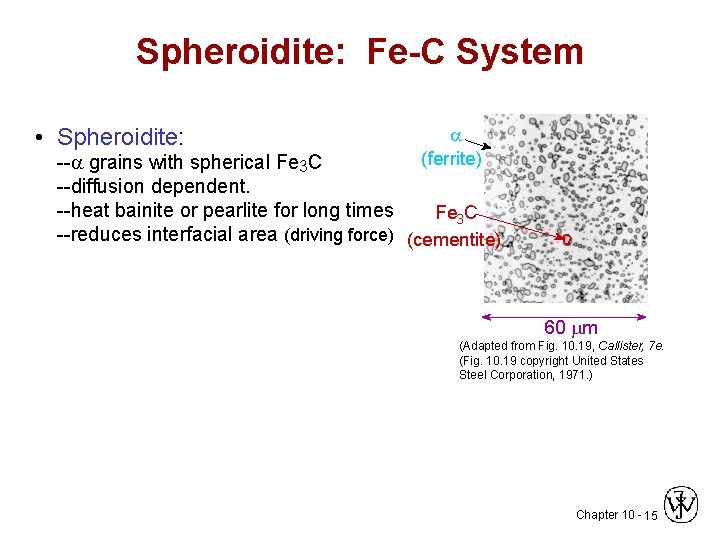 Spheroidite: Fe-C System

• Spheroidite:
--$\alpha$ grains with spherical $Fe_3C$
--diffusion dependent.
--heat bainite or pearlite for long times
--reduces interfacial area (driving force)

$\alpha$
(ferrite)

$Fe_3C$
(cementite)

60 $\mu$m

(Adapted from Fig. 10.19, Callister, 7e. (Fig. 10.19 copyright United States Steel Corporation, 1971.)

Chapter 10 - 15